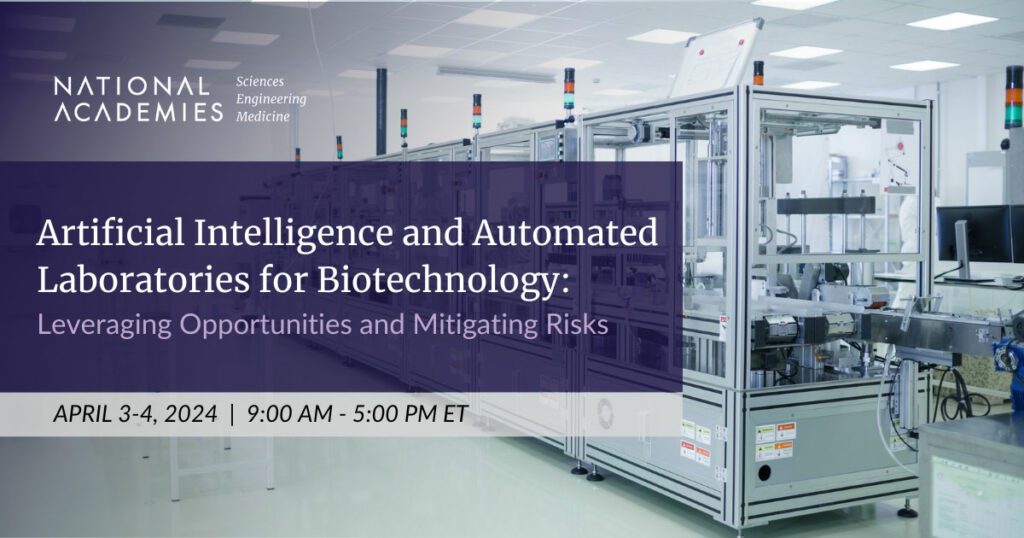 NATIONAL ACADEMIES Sciences Engineering Medicine

Artificial Intelligence and Automated Laboratories for Biotechnology: Leveraging Opportunities and Mitigating Risks

APRIL 3-4, 2024 | 9:00 AM - 5:00 PM ET